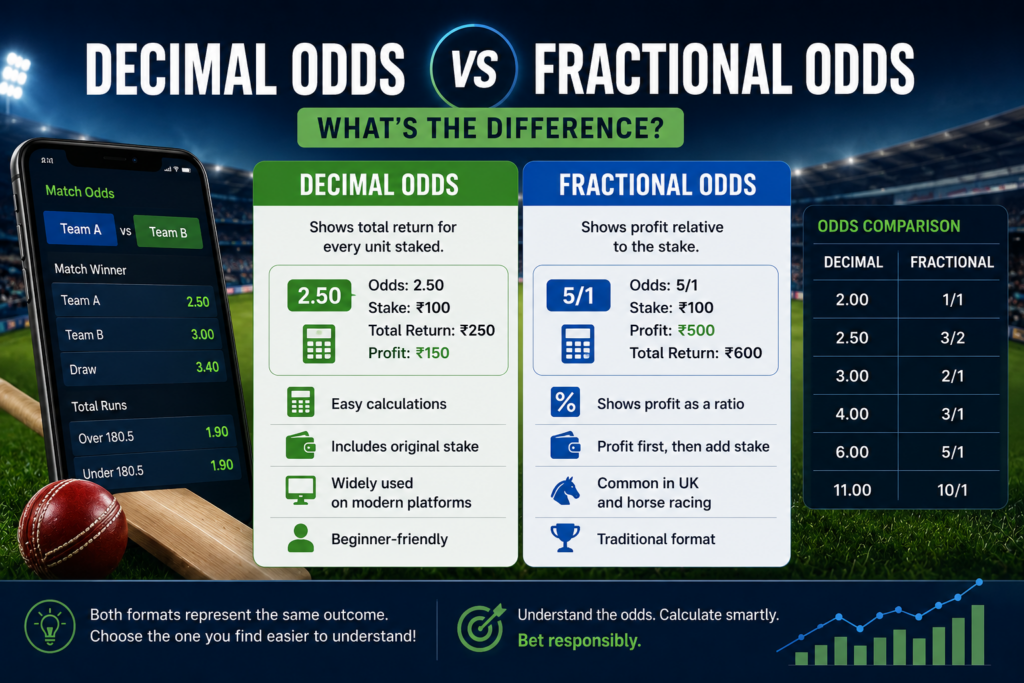 DECIMAL ODDS VS FRACTIONAL ODDS

WHAT'S THE DIFFERENCE?

Match Odds

Team A vs Team B

Match Winner

Team A 2.50

Team B 3.00

Draw 3.40

Total Runs

Over 180.5 1.90

Under 180.5 1.90

DECIMAL ODDS

Shows total return for every unit staked.

2.50

Odds: 2.50
Stake: ₹100
Total Return: ₹250
Profit: ₹150

Easy calculations

Includes original stake

Widely used on modern platforms

Beginner-friendly

FRACTIONAL ODDS

Shows profit relative to the stake.

5/1

Odds: 5/1
Stake: ₹100
Profit: ₹500
Total Return: ₹600

Shows profit as a ratio

Profit first, then add stake

Common in UK and horse racing

Traditional format

ODDS COMPARISON

| DECIMAL | FRACTIONAL |
|---|---|
| 2.00 | 1/1 |
| 2.50 | 3/2 |
| 3.00 | 2/1 |
| 4.00 | 3/1 |
| 6.00 | 5/1 |
| 11.00 | 10/1 |

Both formats represent the same outcome. Choose the one you find easier to understand!

Understand the odds. Calculate smartly. Bet responsibly.